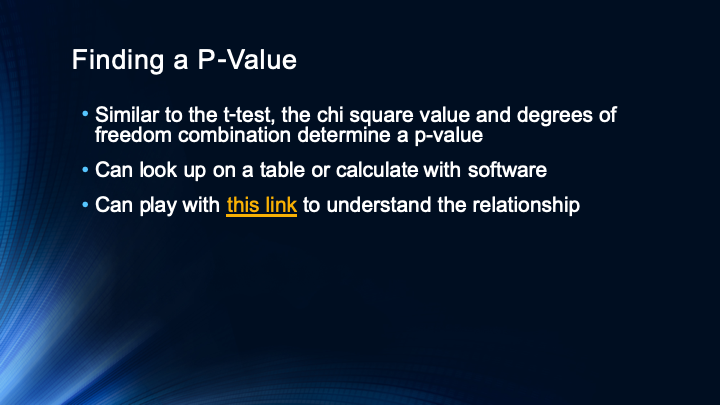 Finding a P-Value

• Similar to the t-test, the chi square value and degrees of freedom combination determine a p-value

• Can look up on a table or calculate with software

• Can play with this link to understand the relationship